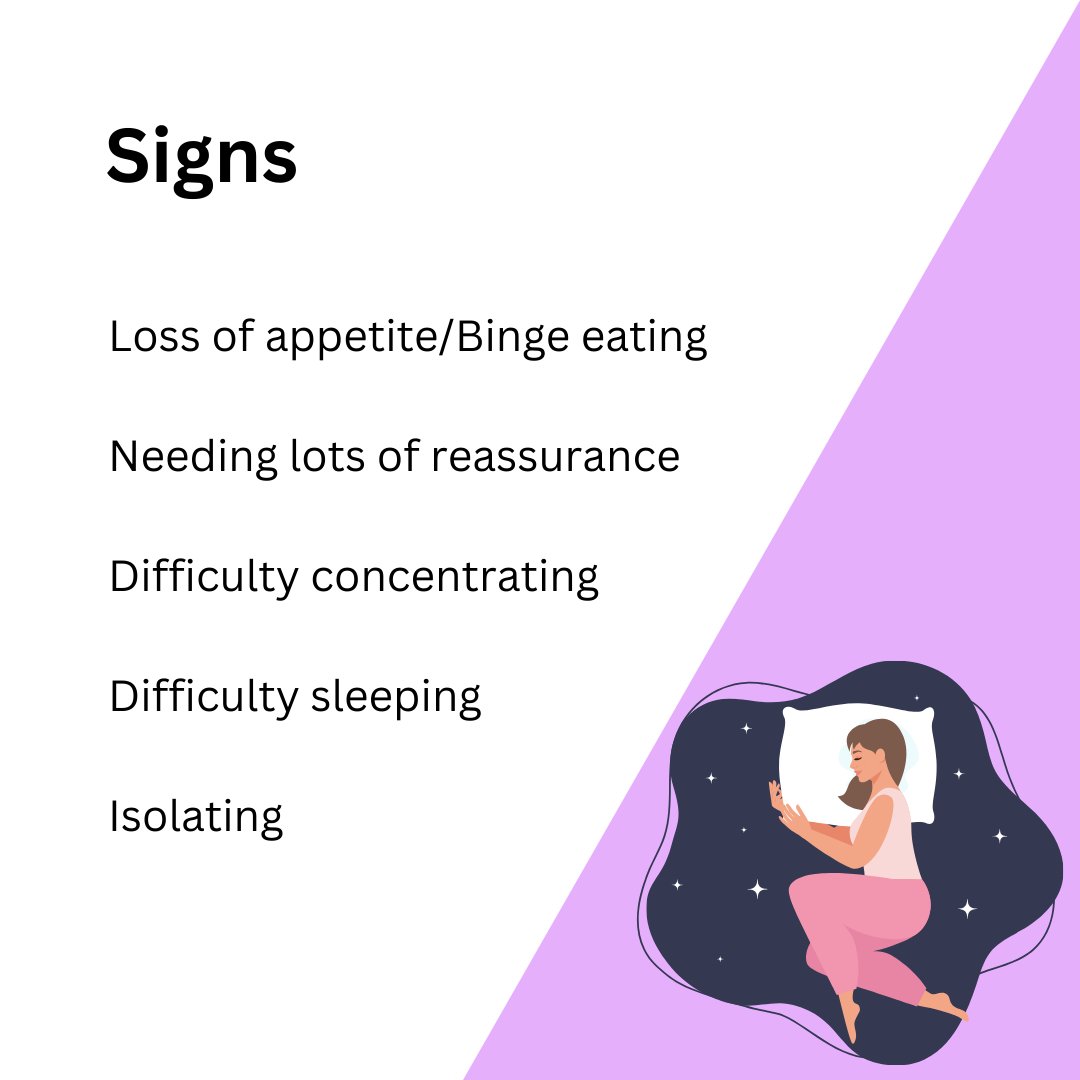 Signs

Loss of appetite/Binge eating

Needing lots of reassurance

Difficulty concentrating

Difficulty sleeping

Isolating